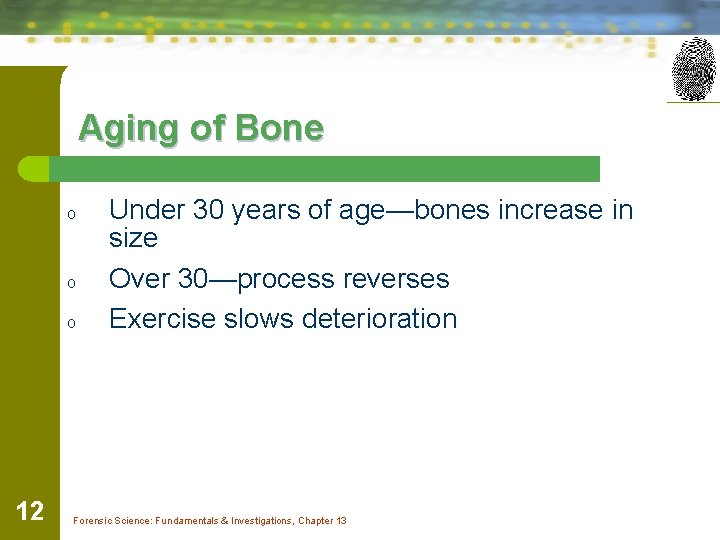 Aging of Bone

o Under 30 years of age—bones increase in size
o Over 30—process reverses
o Exercise slows deterioration

12

Forensic Science: Fundamentals & Investigations, Chapter 13